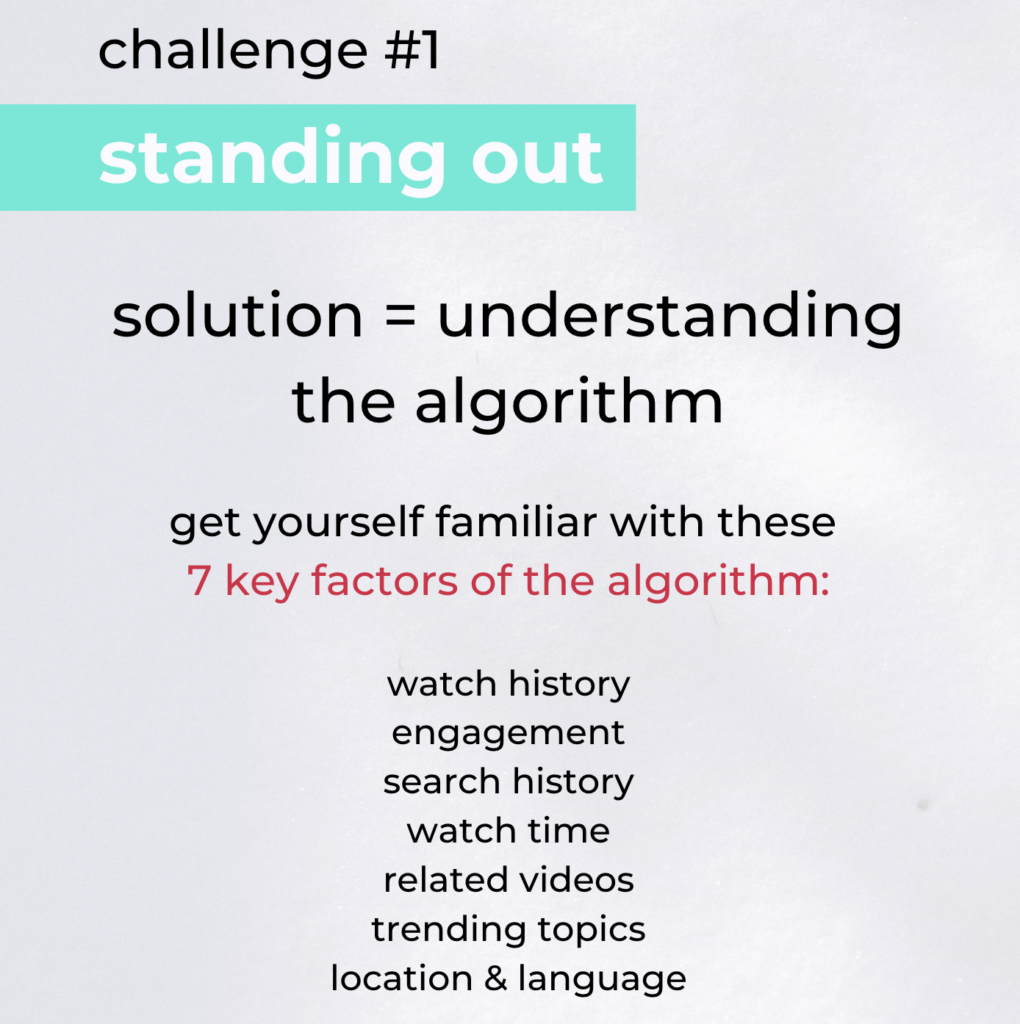 challenge #1

standing out

solution = understanding the algorithm

get yourself familiar with these 7 key factors of the algorithm:

watch history
engagement
search history
watch time
related videos
trending topics
location & language